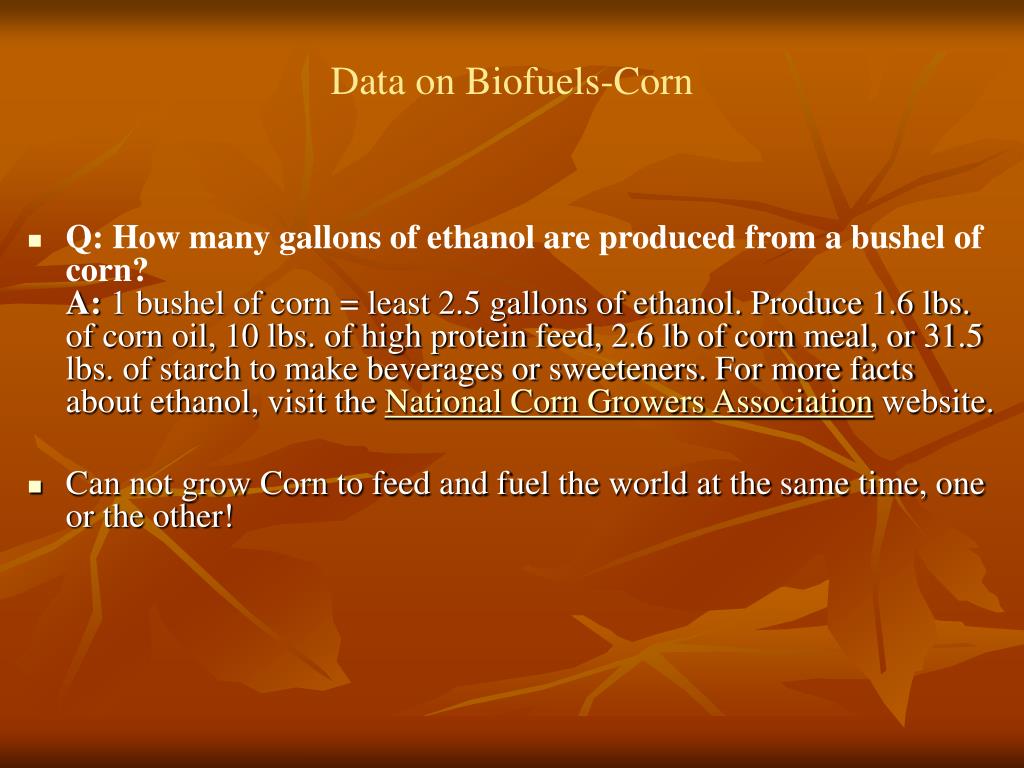 Data on Biofuels-Corn

- Q: How many gallons of ethanol are produced from a bushel of corn?
A: 1 bushel of corn = least 2.5 gallons of ethanol. Produce 1.6 lbs. of corn oil, 10 lbs. of high protein feed, 2.6 lb of corn meal, or 31.5 lbs. of starch to make beverages or sweeteners. For more facts about ethanol, visit the National Corn Growers Association website.

- Can not grow Corn to feed and fuel the world at the same time, one or the other!